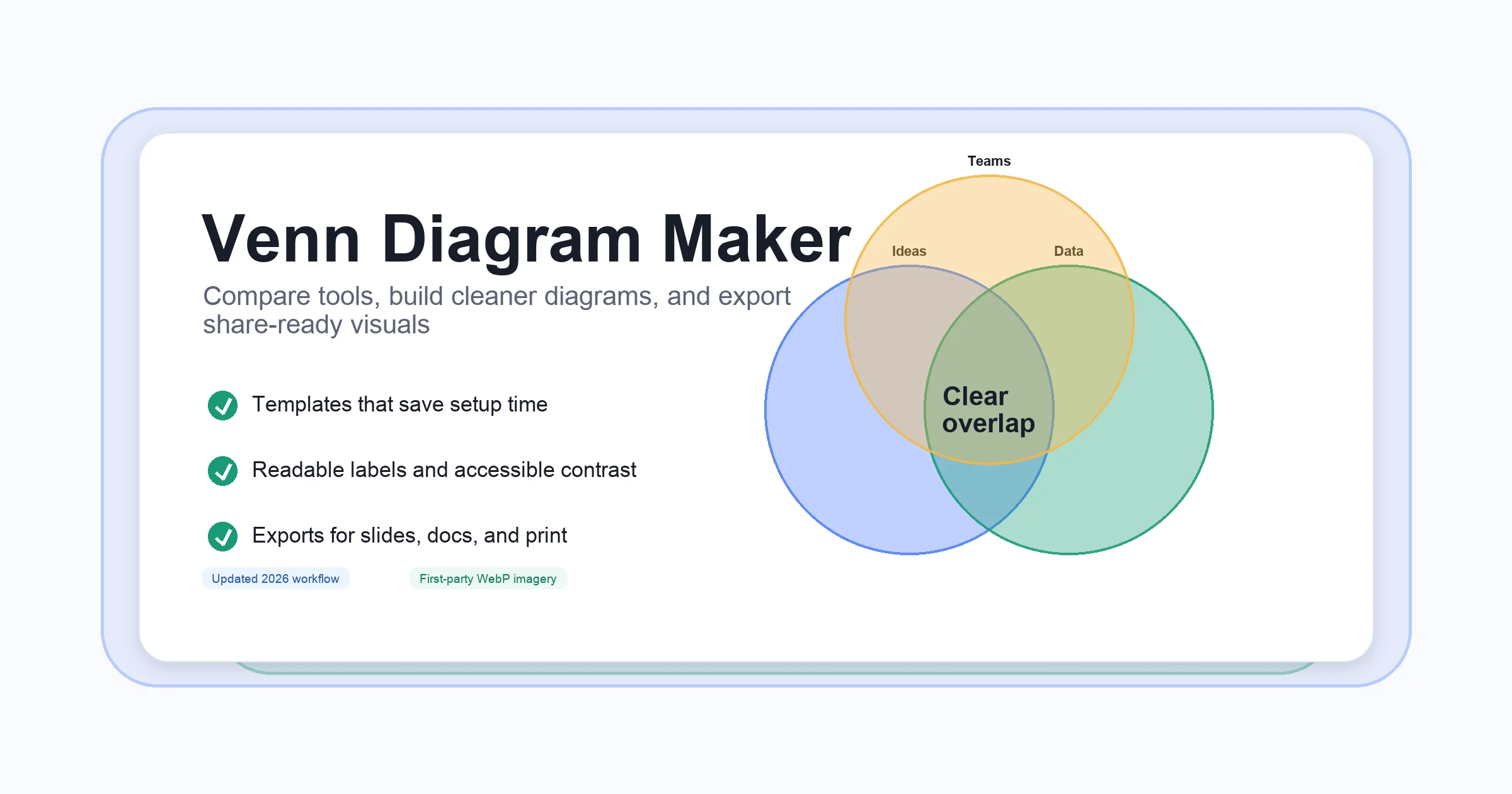 Venn Diagram Maker

Compare tools, build cleaner diagrams, and export share-ready visuals

Templates that save setup time

Readable labels and accessible contrast

Exports for slides, docs, and print

Updated 2026 workflow

First-party WebP imagery

Teams

Ideas

Data

Clear overlap